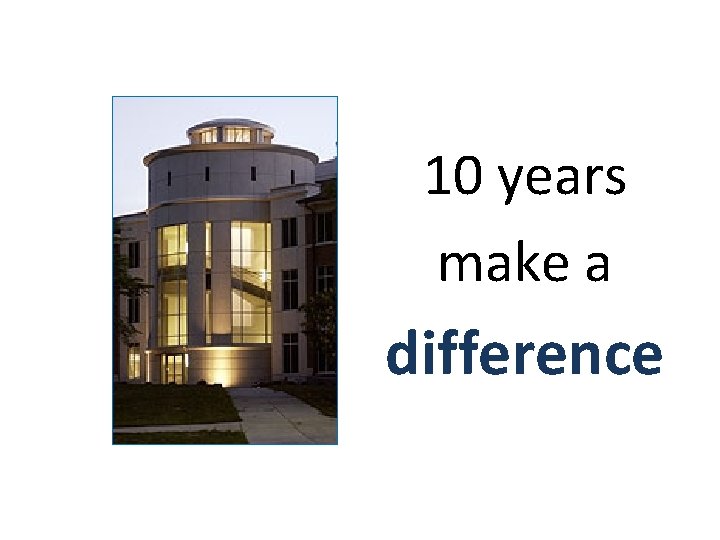 10 years make a difference